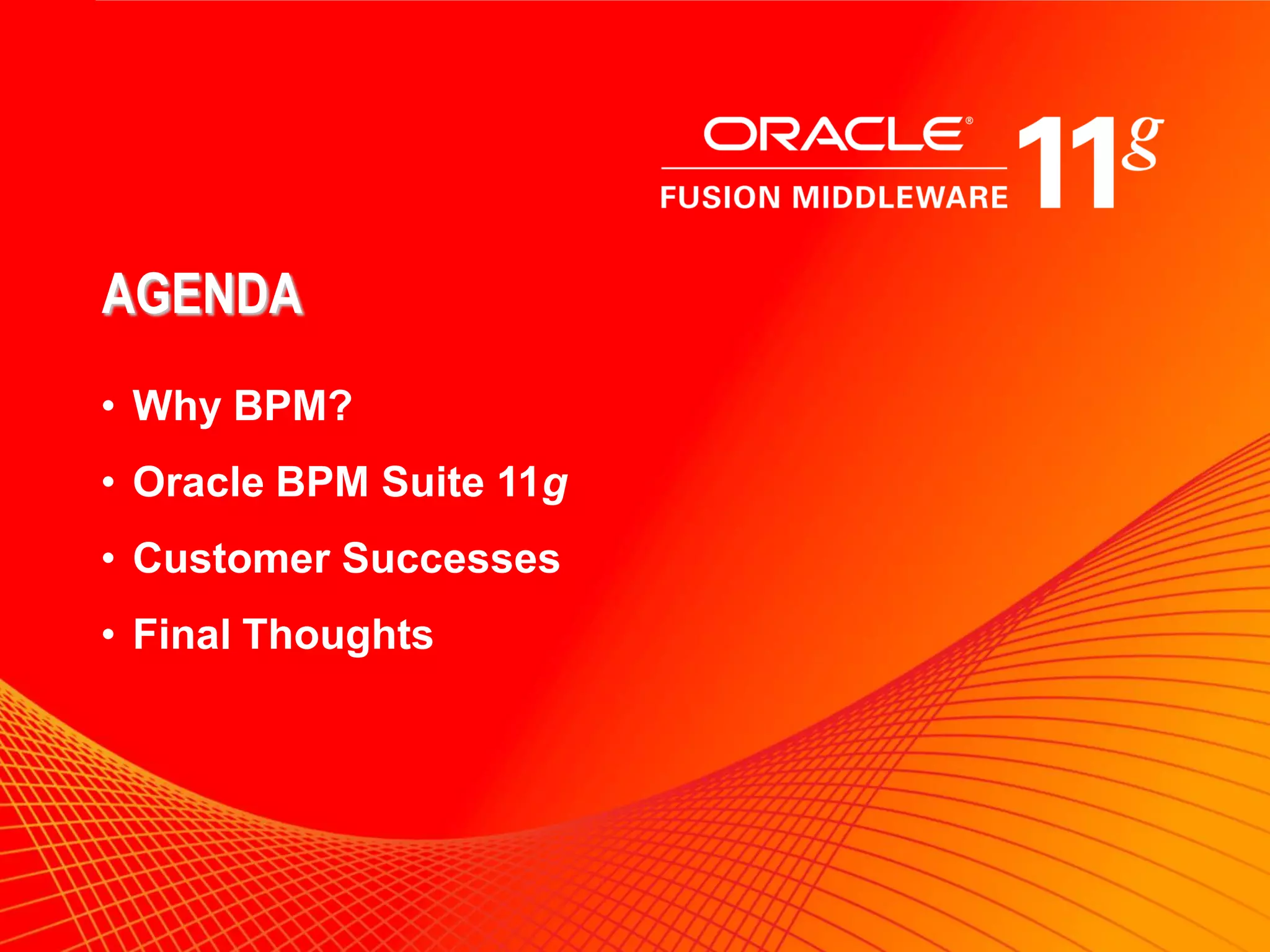 ORACLE®
FUSION MIDDLEWARE 11g

AGENDA

• Why BPM?
• Oracle BPM Suite 11g
• Customer Successes
• Final Thoughts